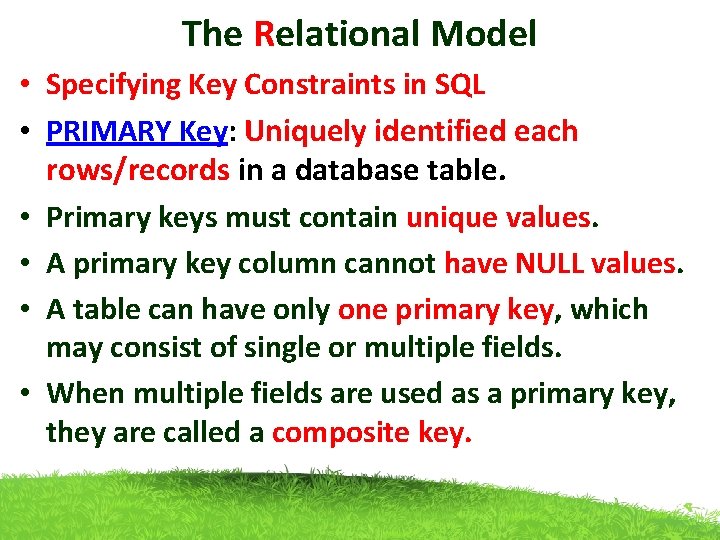 The Relational Model

• Specifying Key Constraints in SQL

• PRIMARY Key: Uniquely identified each rows/records in a database table.

• Primary keys must contain unique values.

• A primary key column cannot have NULL values.

• A table can have only one primary key, which may consist of single or multiple fields.

• When multiple fields are used as a primary key, they are called a composite key.